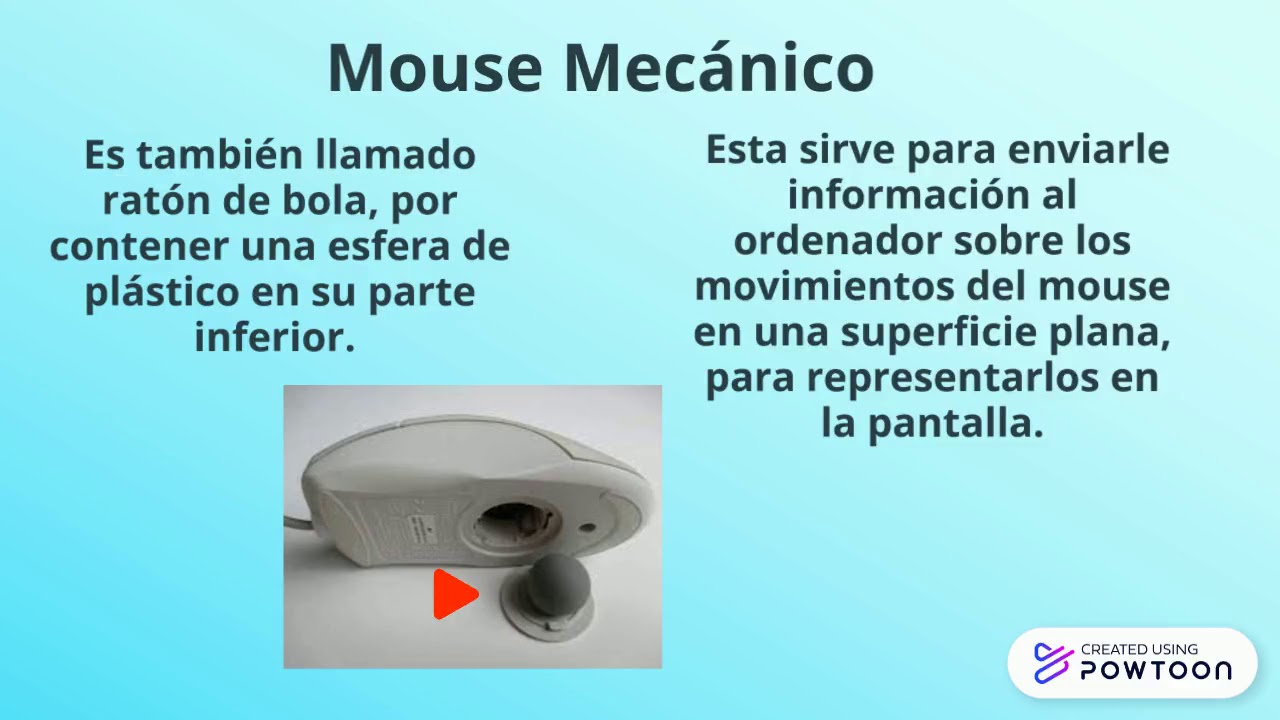 Mouse Mecánico

Es también llamado ratón de bola, por contener una esfera de plástico en su parte inferior.

Esta sirve para enviarle información al ordenador sobre los movimientos del mouse en una superficie plana, para representarlos en la pantalla.

CREATED USING
POWTOON